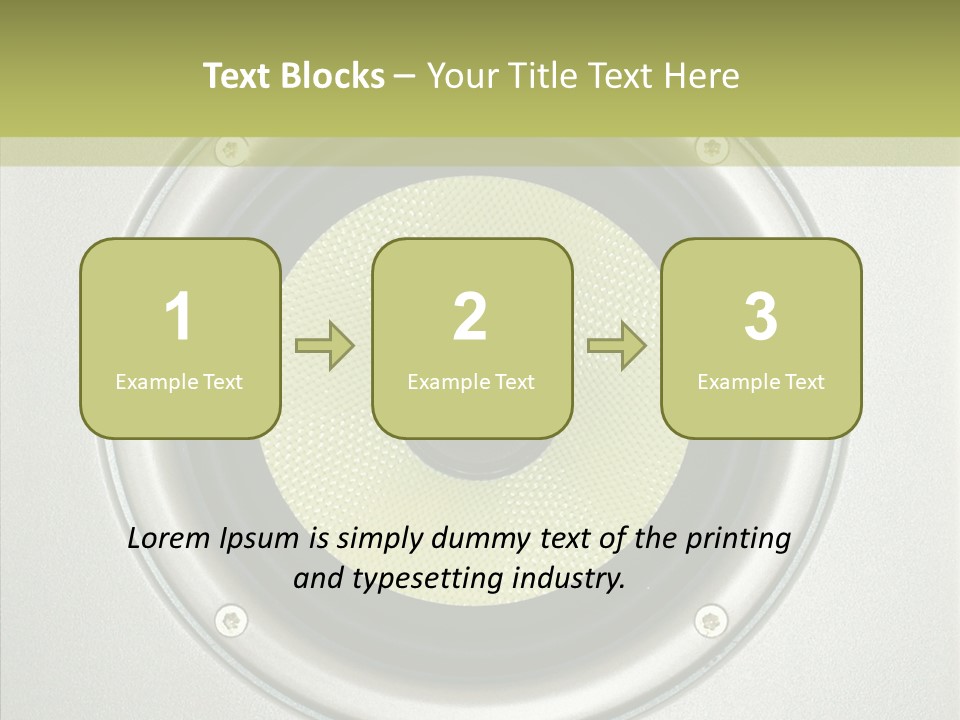 Text Blocks – Your Title Text Here

1
Example Text

2
Example Text

3
Example Text

Lorem Ipsum is simply dummy text of the printing and typesetting industry.